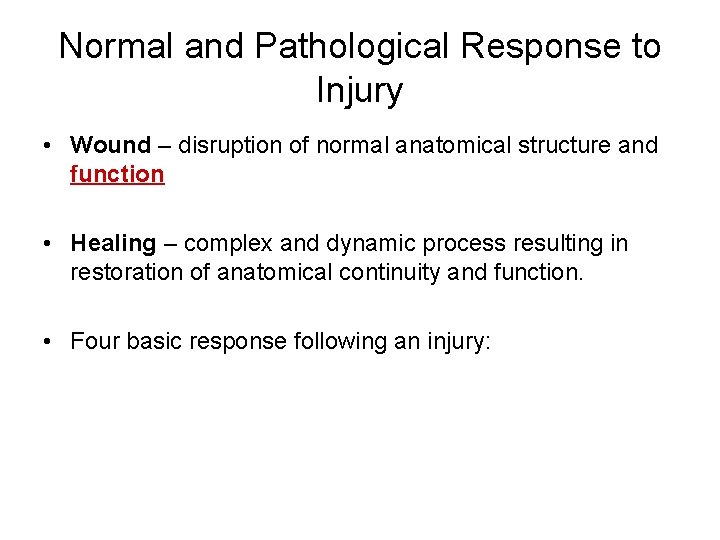 Normal and Pathological Response to Injury

• Wound – disruption of normal anatomical structure and function

• Healing – complex and dynamic process resulting in restoration of anatomical continuity and function.

• Four basic response following an injury: